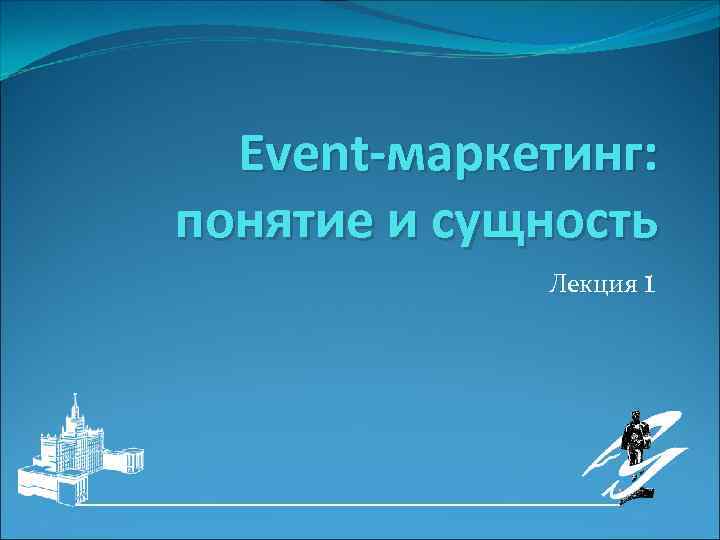 Event-маркетинг: понятие и сущность

Лекция 1